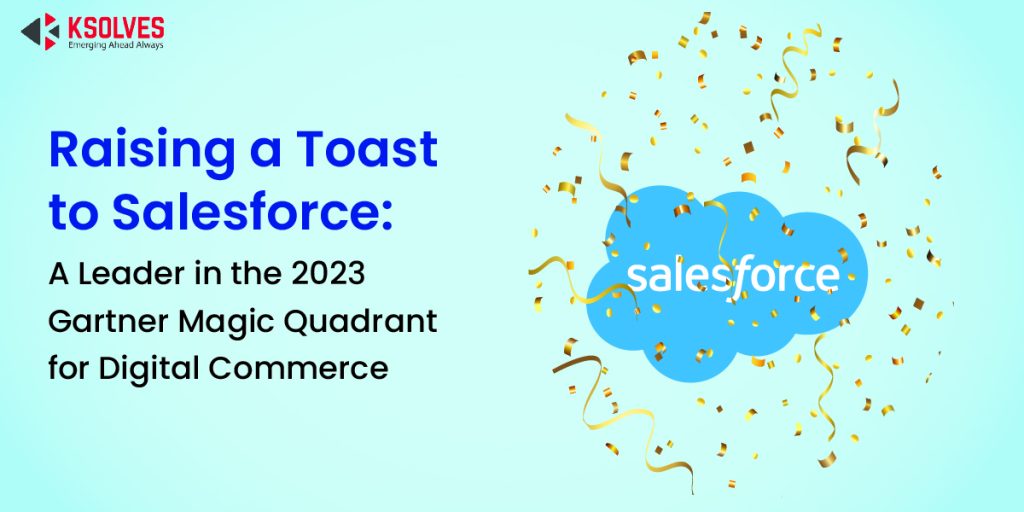 KSOLVES
Emerging Ahead Always

Raising a Toast to Salesforce:
A Leader in the 2023 Gartner Magic Quadrant for Digital Commerce

salesforce